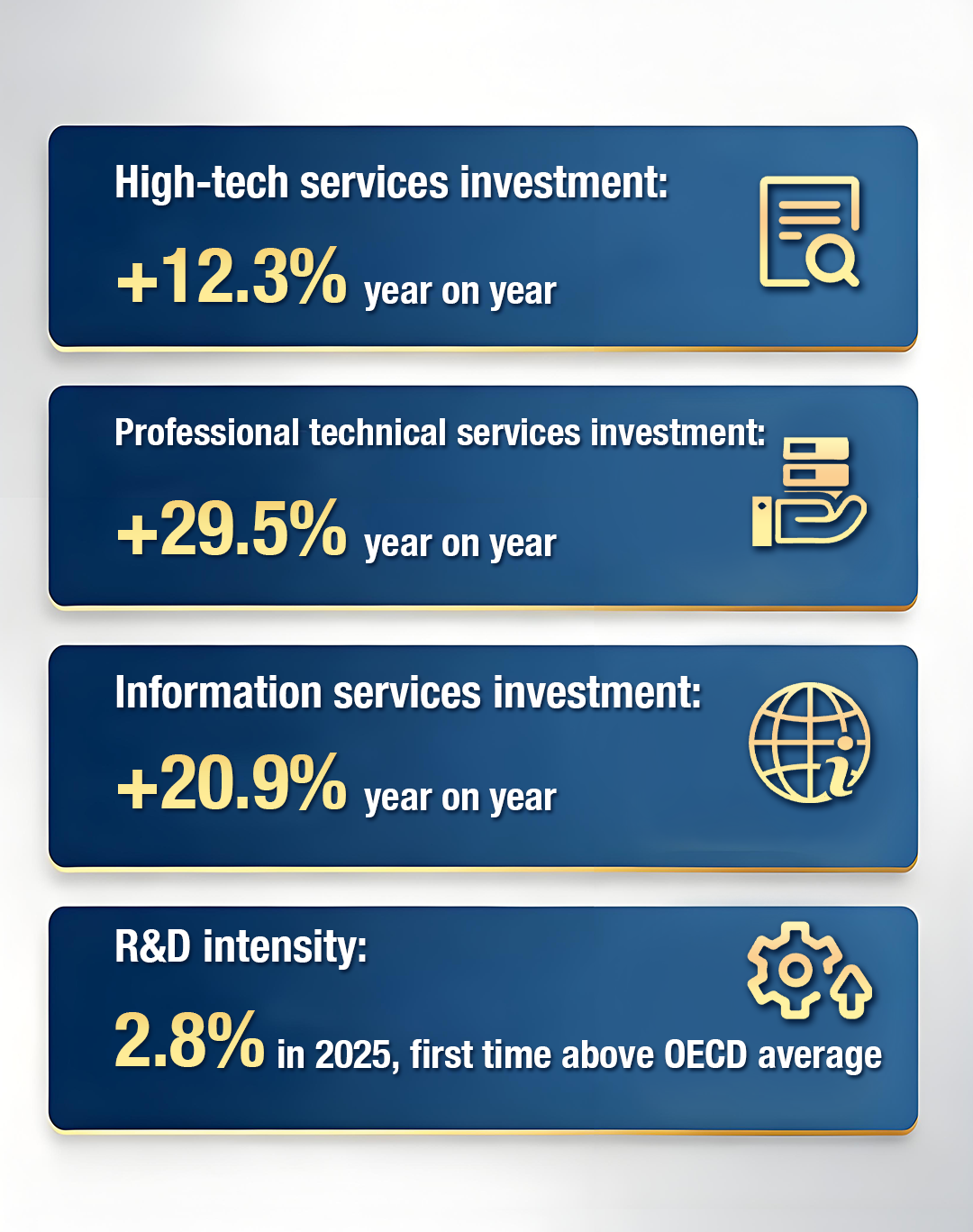 High-tech services investment:

+12.3% year on year

Professional technical services investment:

+29.5% year on year

Information services investment:

+20.9% year on year

R&D intensity:

2.8% in 2025, first time above OECD average